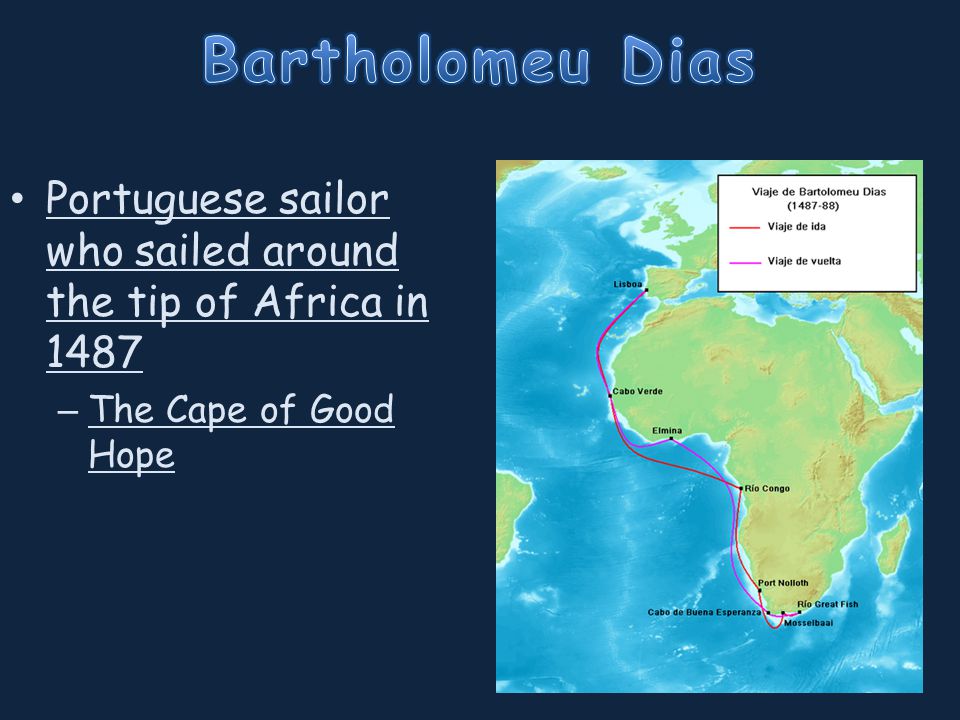 Bartholomeu Dias

• Portuguese sailor who sailed around the tip of Africa in 1487
– The Cape of Good Hope

Viaje de Bartolomeu Dias (1487-88)
Viaje de ida
Viaje de vuelta

Lisboa
Cabo Verde
Elmina
Río Congo
Port Nolloth
Río Great Fish
Cabo de Buena Esperanza
Mosselbaai